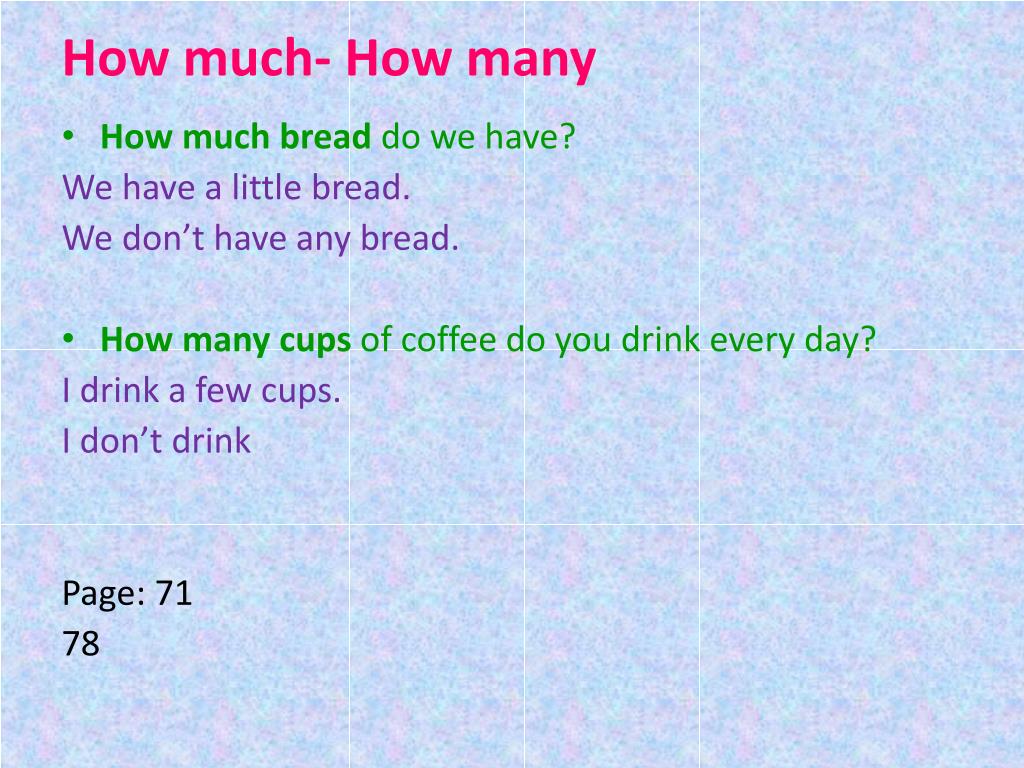 How much- How many

• How much bread do we have?
We have a little bread.
We don’t have any bread.

• How many cups of coffee do you drink every day?
I drink a few cups.
I don’t drink

Page: 71
78